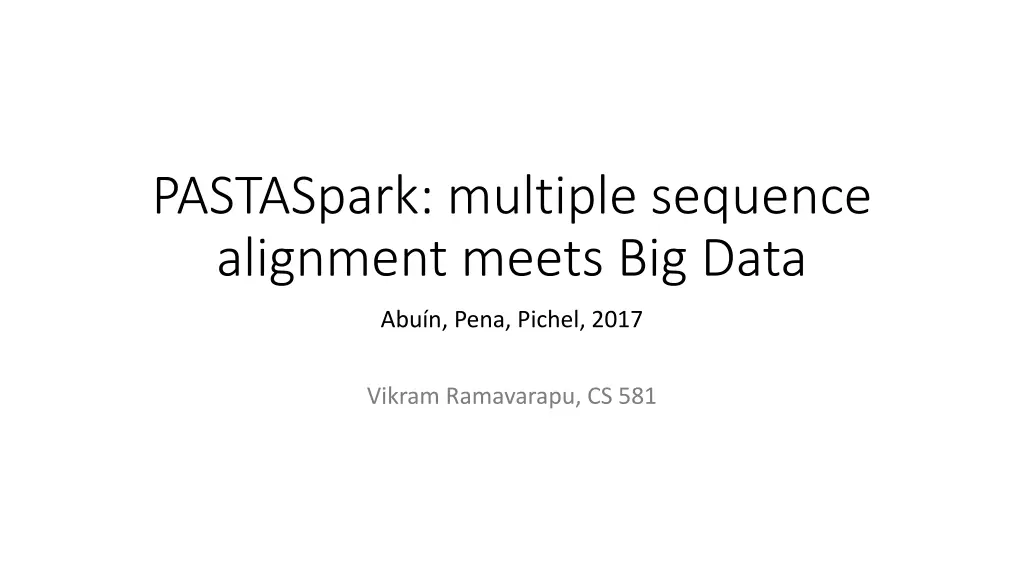 PASTASpark: multiple sequence alignment meets Big Data

Abuín, Pena, Pichel, 2017

Vikram Ramavarapu, CS 581